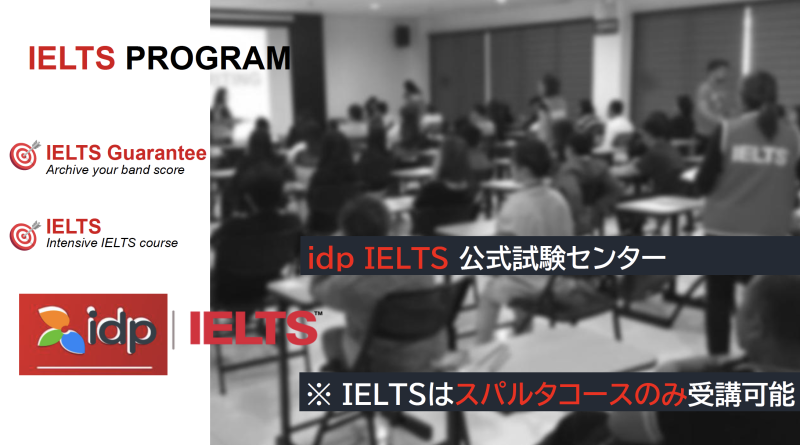 IELTS PROGRAM

IELTS Guarantee
Archive your band score

IELTS
Intensive IELTS course

idp | IELTS™

IELTS

idp IELTS 公式試験センター

※ IELTSはスパルタコースのみ受講可能